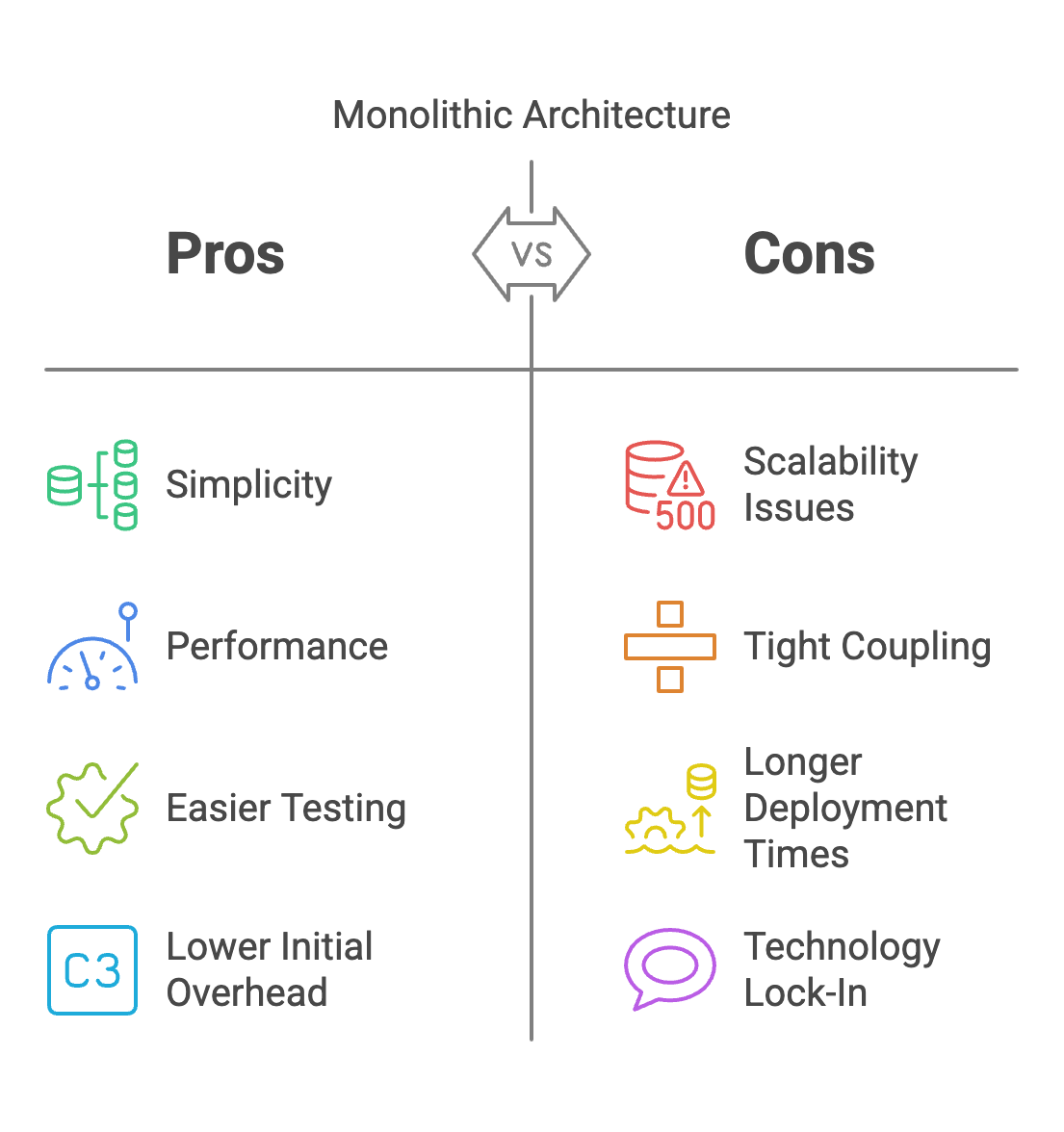 Monolithic Architecture

Pros

VS

Cons

Simplicity

Performance

Easier Testing

C3

Lower Initial Overhead

500

Scalability Issues

Tight Coupling

Longer Deployment Times

Technology Lock-In